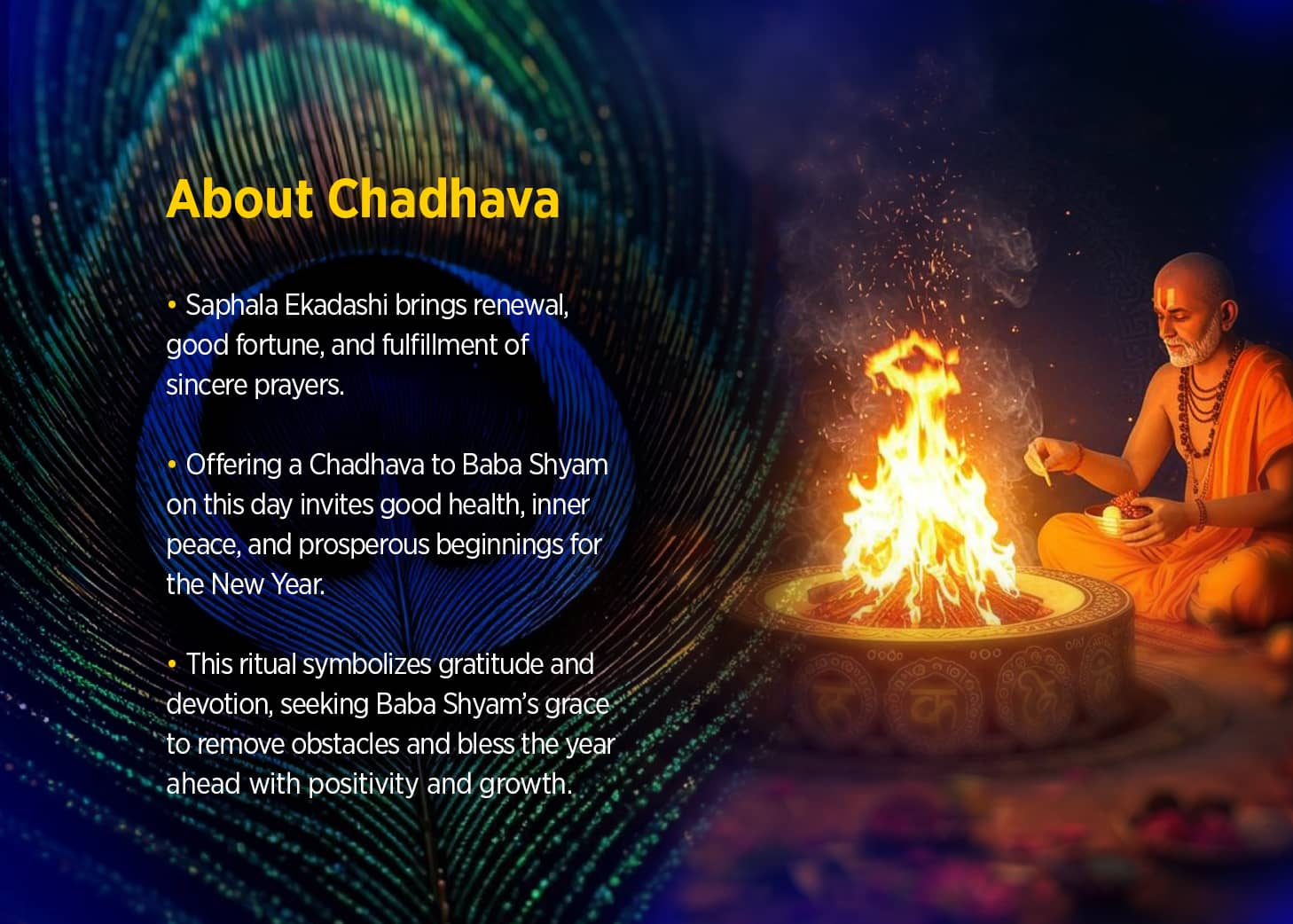 About Chadhava

• Saphala Ekadashi brings renewal, good fortune, and fulfillment of sincere prayers.

• Offering a Chadhava to Baba Shyam on this day invites good health, inner peace, and prosperous beginnings for the New Year.

• This ritual symbolizes gratitude and devotion, seeking Baba Shyam's grace to remove obstacles and bless the year ahead with positivity and growth.